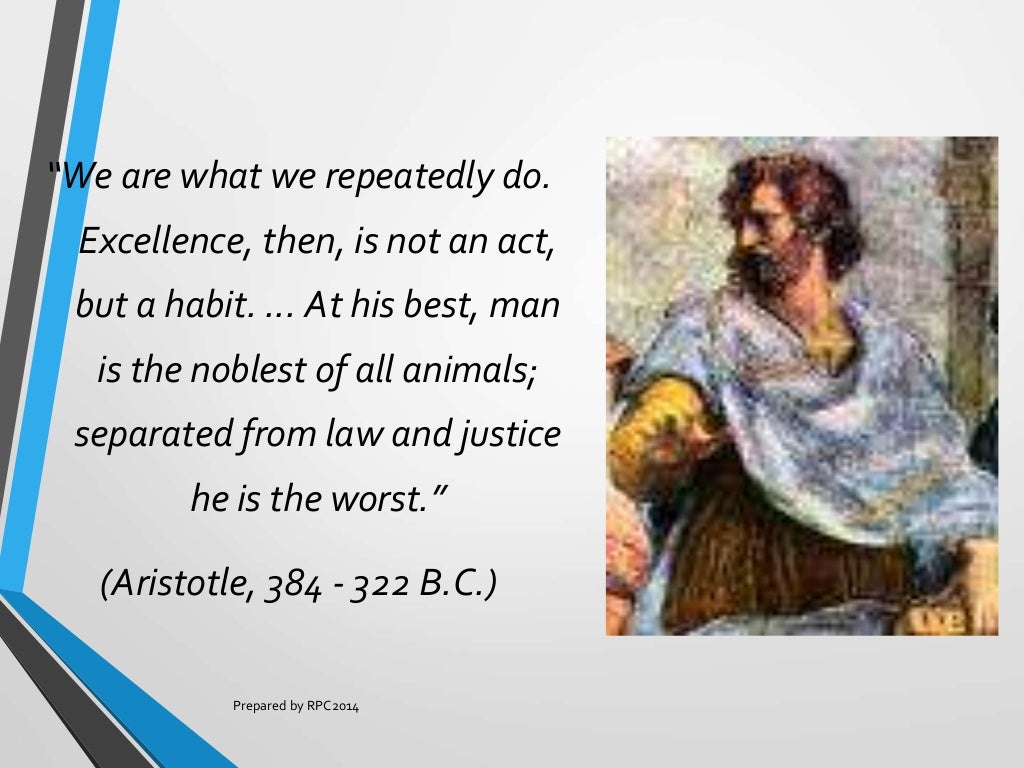 “We are what we repeatedly do. Excellence, then, is not an act, but a habit. ... At his best, man is the noblest of all animals; separated from law and justice he is the worst.”

(Aristotle, 384 - 322 B.C.)

Prepared by RPC2014